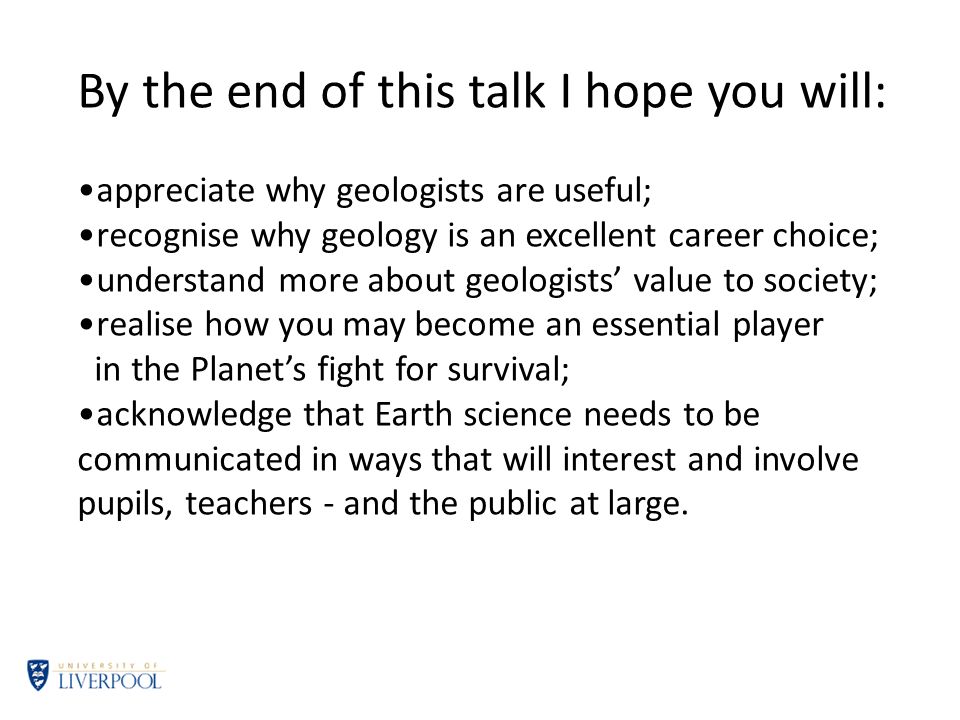 By the end of this talk I hope you will:

•appreciate why geologists are useful;
•recognise why geology is an excellent career choice;
•understand more about geologists' value to society;
•realise how you may become an essential player in the Planet's fight for survival;
•acknowledge that Earth science needs to be communicated in ways that will interest and involve pupils, teachers - and the public at large.

UNIVERSITY OF
LIVERPOOL